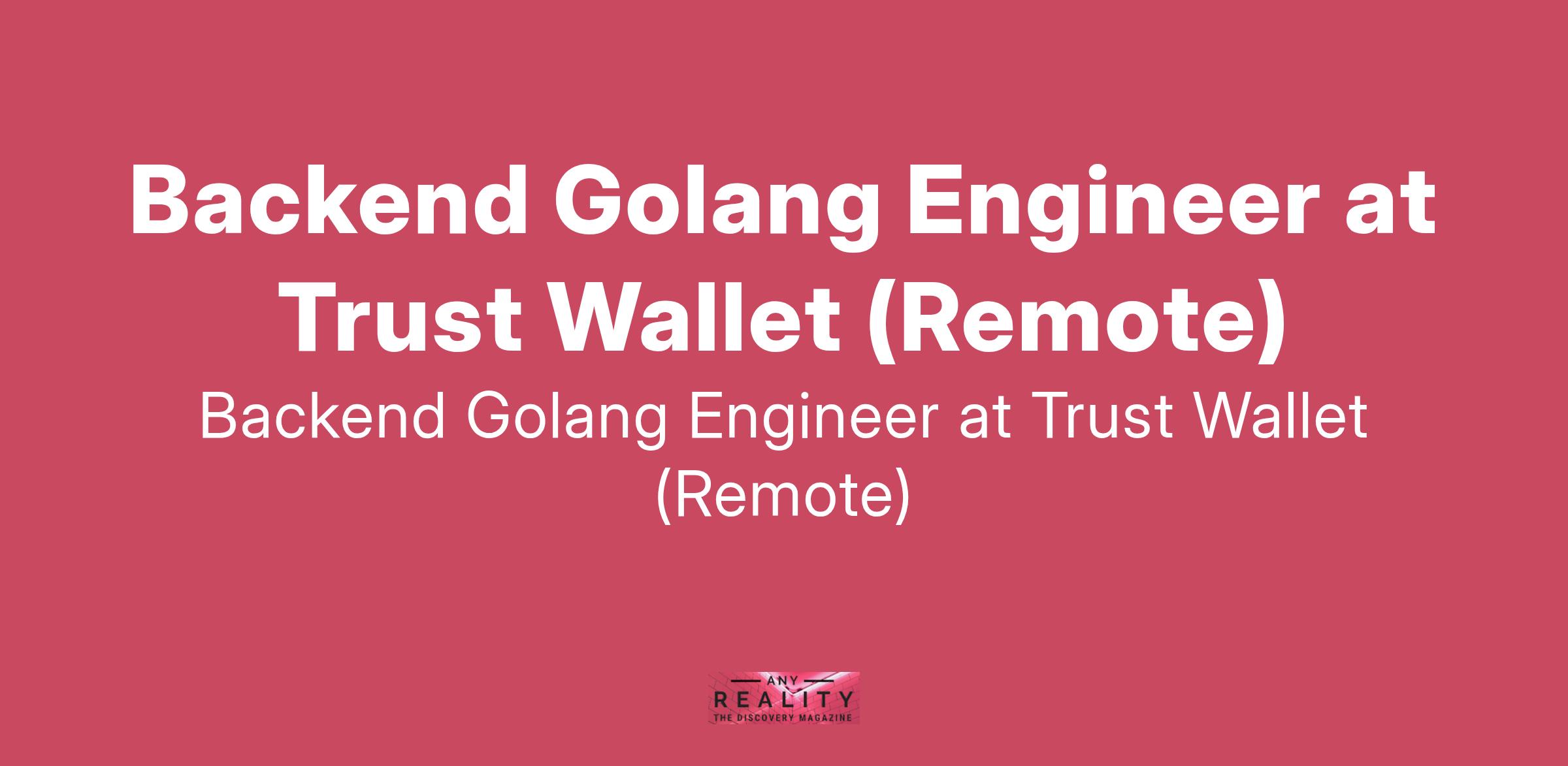 Backend Golang Engineer at Trust Wallet (Remote)

Backend Golang Engineer at Trust Wallet (Remote)

ANY
REALITY
THE DISCOVERY MAGAZINE